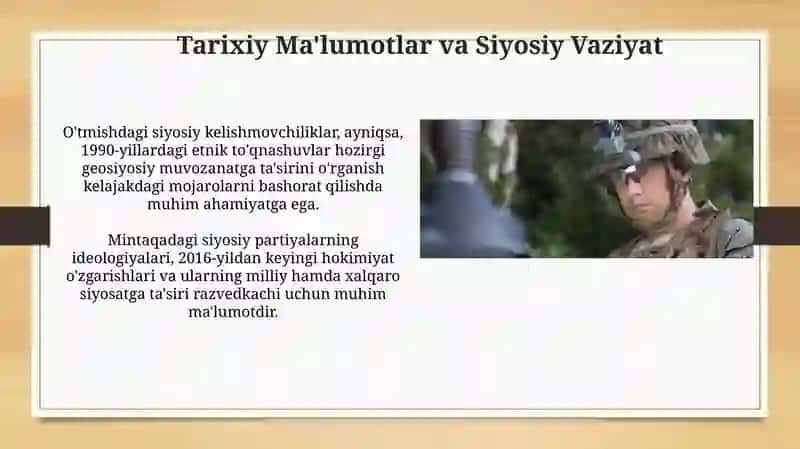 Tarixiy Ma'lumotlar va Siyosiy Vaziyat

O'tmishdagi siyosiy kelishmovchiliklar, ayniqsa, 1990-yillardagi etnik to'qnashuvlar hozirgi geosiyosiy muvozanatga ta'sirini o'rganish kelajakdagi mojarolarni bashorat qilishda muhim ahamiyatga ega.

Mintaqadagi siyosiy partiyalarning ideologiyalari, 2016-yildan keyingi hokimiyat o'zgarishlari va ularning milliy hamda xalqaro siyosatga ta'siri razvedkachi uchun muhim ma'lumotdir.